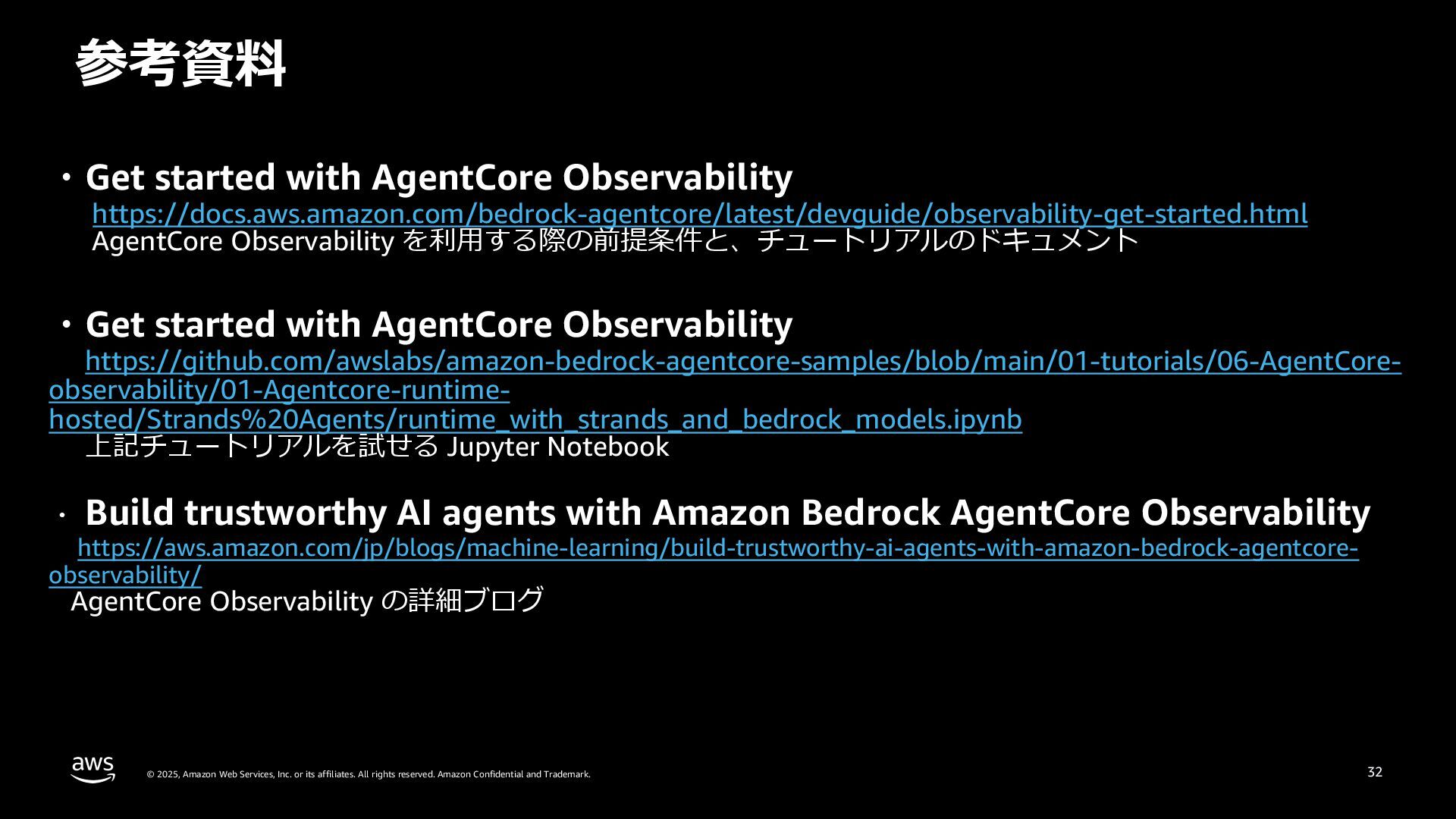 参考資料

・Get started with AgentCore Observability
https://docs.aws.amazon.com/bedrock-agentcore/latest/devguide/observability-get-started.html
AgentCore Observability を利用する際の前提条件と、チュートリアルのドキュメント

・Get started with AgentCore Observability
https://github.com/awslabs/amazon-bedrock-agentcore-samples/blob/main/01-tutorials/06-AgentCore-observability/01-Agentcore-runtime-hosted/Strands%20Agents/runtime_with_strands_and_bedrock_models.ipynb
上記チュートリアルを試せる Jupyter Notebook

・ Build trustworthy AI agents with Amazon Bedrock AgentCore Observability
https://aws.amazon.com/jp/blogs/machine-learning/build-trustworthy-ai-agents-with-amazon-bedrock-agentcore-observability/
AgentCore Observability の詳細ブログ

aws

© 2025, Amazon Web Services, Inc. or its affiliates. All rights reserved. Amazon Confidential and Trademark.

32